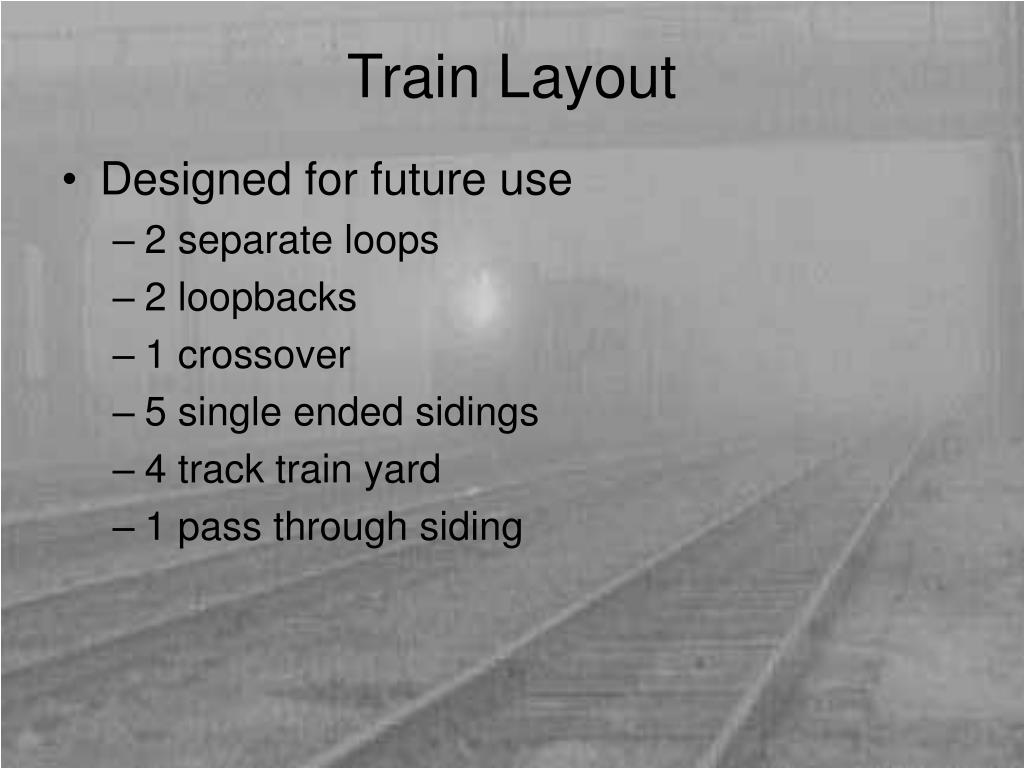 Train Layout

• Designed for future use
– 2 separate loops
– 2 loopbacks
– 1 crossover
– 5 single ended sidings
– 4 track train yard
– 1 pass through siding